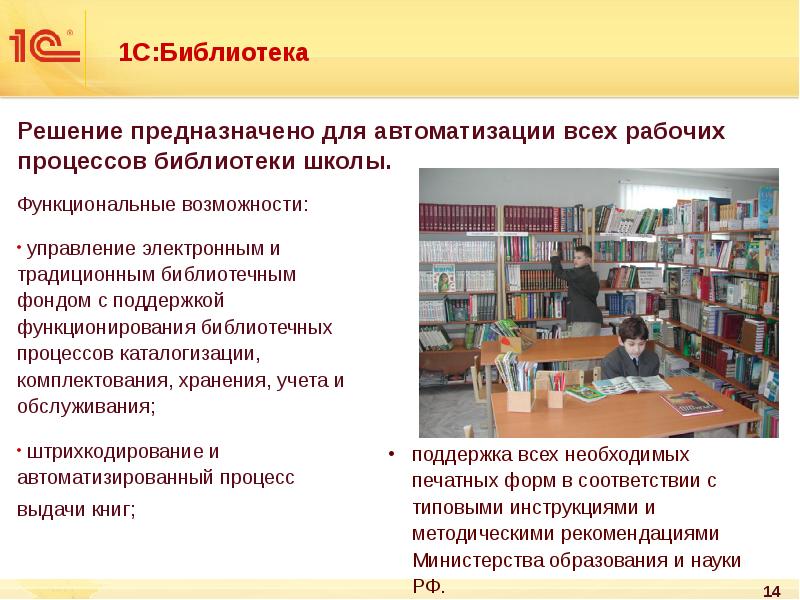 1С

1С:Библиотека

Решение предназначено для автоматизации всех рабочих процессов библиотеки школы.

Функциональные возможности:

• управление электронным и традиционным библиотечным фондом с поддержкой функционирования библиотечных процессов каталогизации, комплектования, хранения, учета и обслуживания;

• штрихкодирование и автоматизированный процесс выдачи книг;

• поддержка всех необходимых печатных форм в соответствии с типовыми инструкциями и методическими рекомендациями Министерства образования и науки РФ.

14